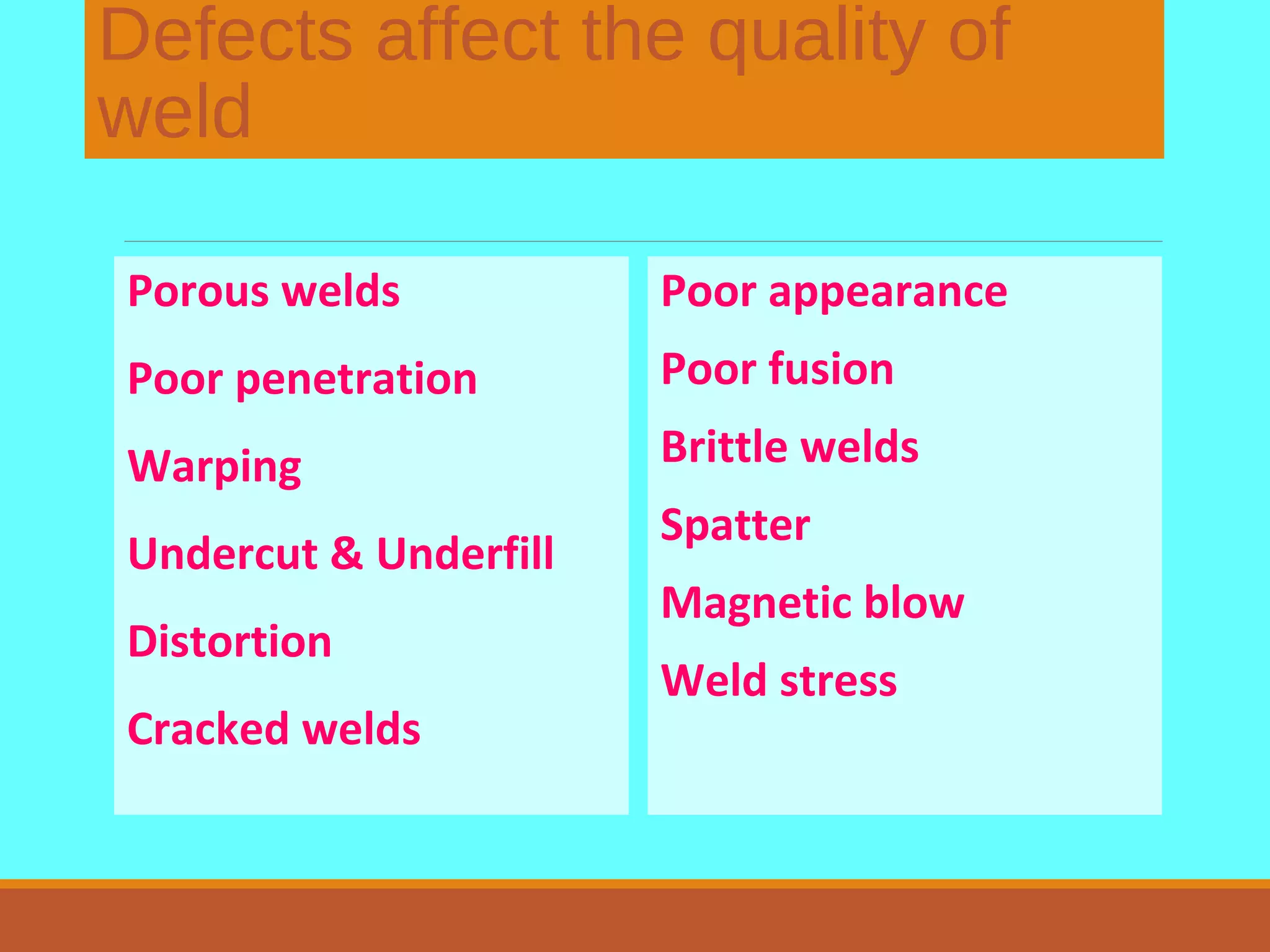 Defects affect the quality of weld

Porous welds

Poor penetration

Warping

Undercut & Underfill

Distortion

Cracked welds

Poor appearance

Poor fusion

Brittle welds

Spatter

Magnetic blow

Weld stress